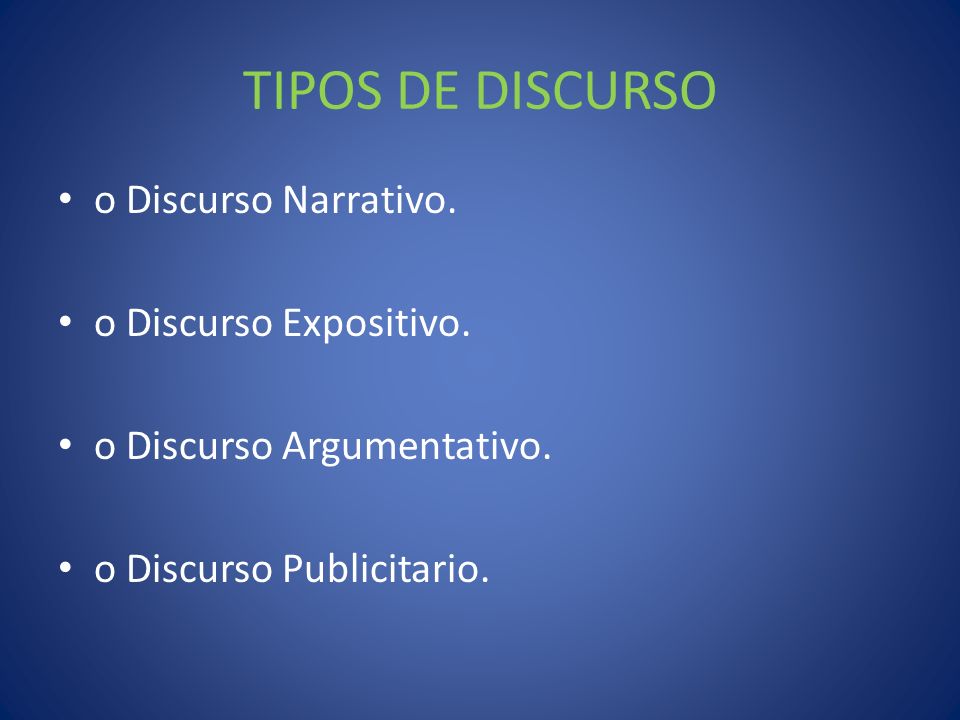 TIPOS DE DISCURSO

• o Discurso Narrativo.

• o Discurso Expositivo.

• o Discurso Argumentativo.

• o Discurso Publicitario.